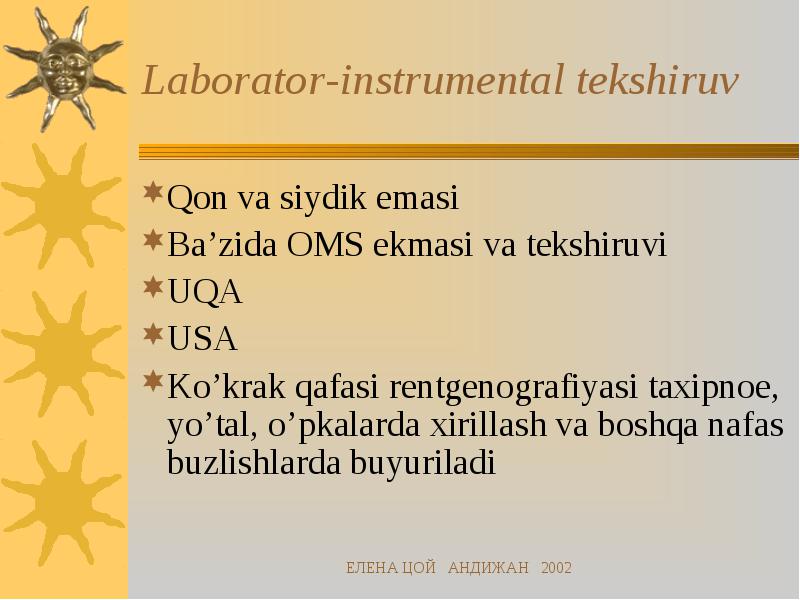 Laborator-instrumental tekshiruv

Qon va siydik emasi
Ba’zida OMS ekmasi va tekshiruvi
UQA
USA
Ko’krak qafasi rentgenografiyasi taxipnoe, yo’tal, o’pkalarda xirillash va boshqa nafas buzlishlarda buyuriladi

ЕЛЕНА ЦОЙ АНДИЖАН 2002